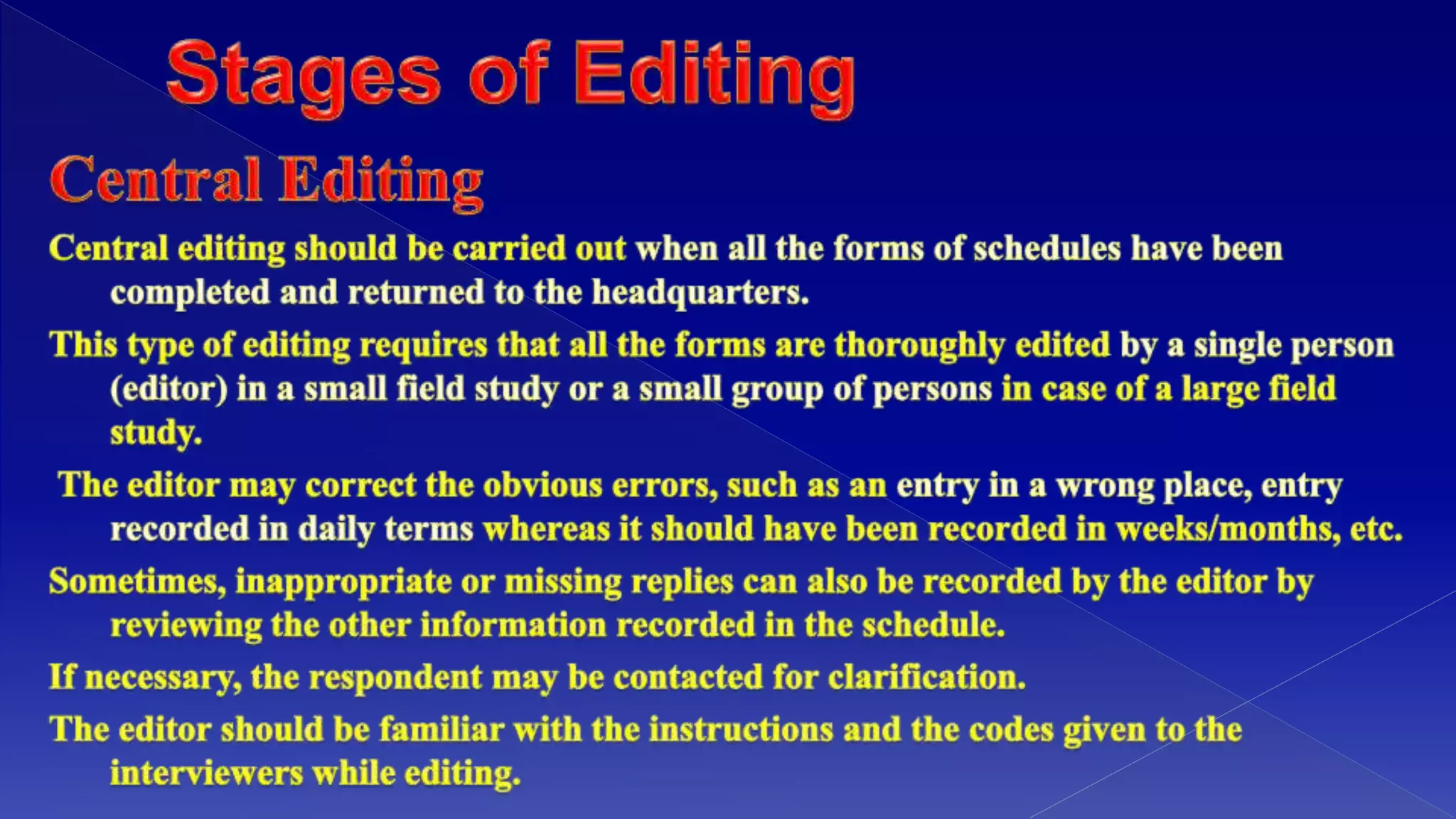 Stages of Editing

Central Editing

Central editing should be carried out when all the forms of schedules have been completed and returned to the headquarters.

This type of editing requires that all the forms are thoroughly edited by a single person (editor) in a small field study or a small group of persons in case of a large field study.

The editor may correct the obvious errors, such as an entry in a wrong place, entry recorded in daily terms whereas it should have been recorded in weeks/months, etc.

Sometimes, inappropriate or missing replies can also be recorded by the editor by reviewing the other information recorded in the schedule.

If necessary, the respondent may be contacted for clarification.

The editor should be familiar with the instructions and the codes given to the interviewers while editing.